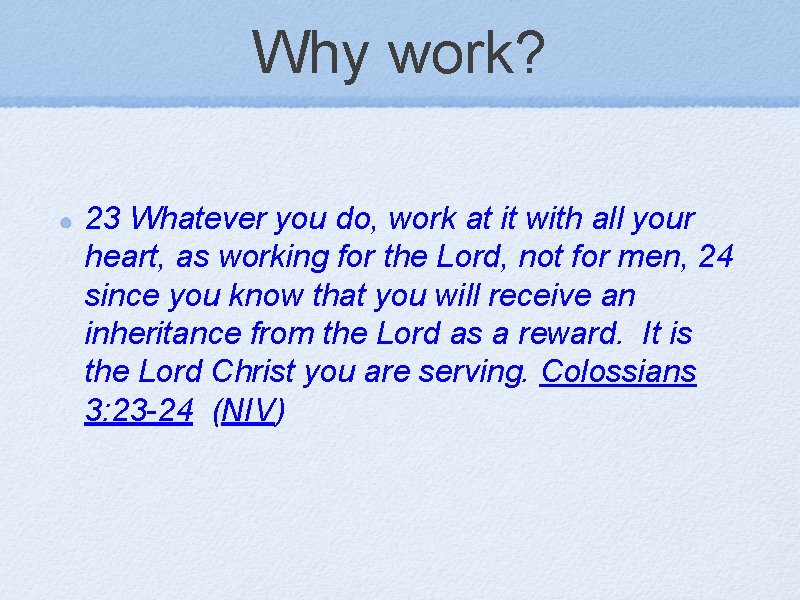 Why work?

23 Whatever you do, work at it with all your heart, as working for the Lord, not for men, 24 since you know that you will receive an inheritance from the Lord as a reward. It is the Lord Christ you are serving. Colossians 3:23-24 (NIV)